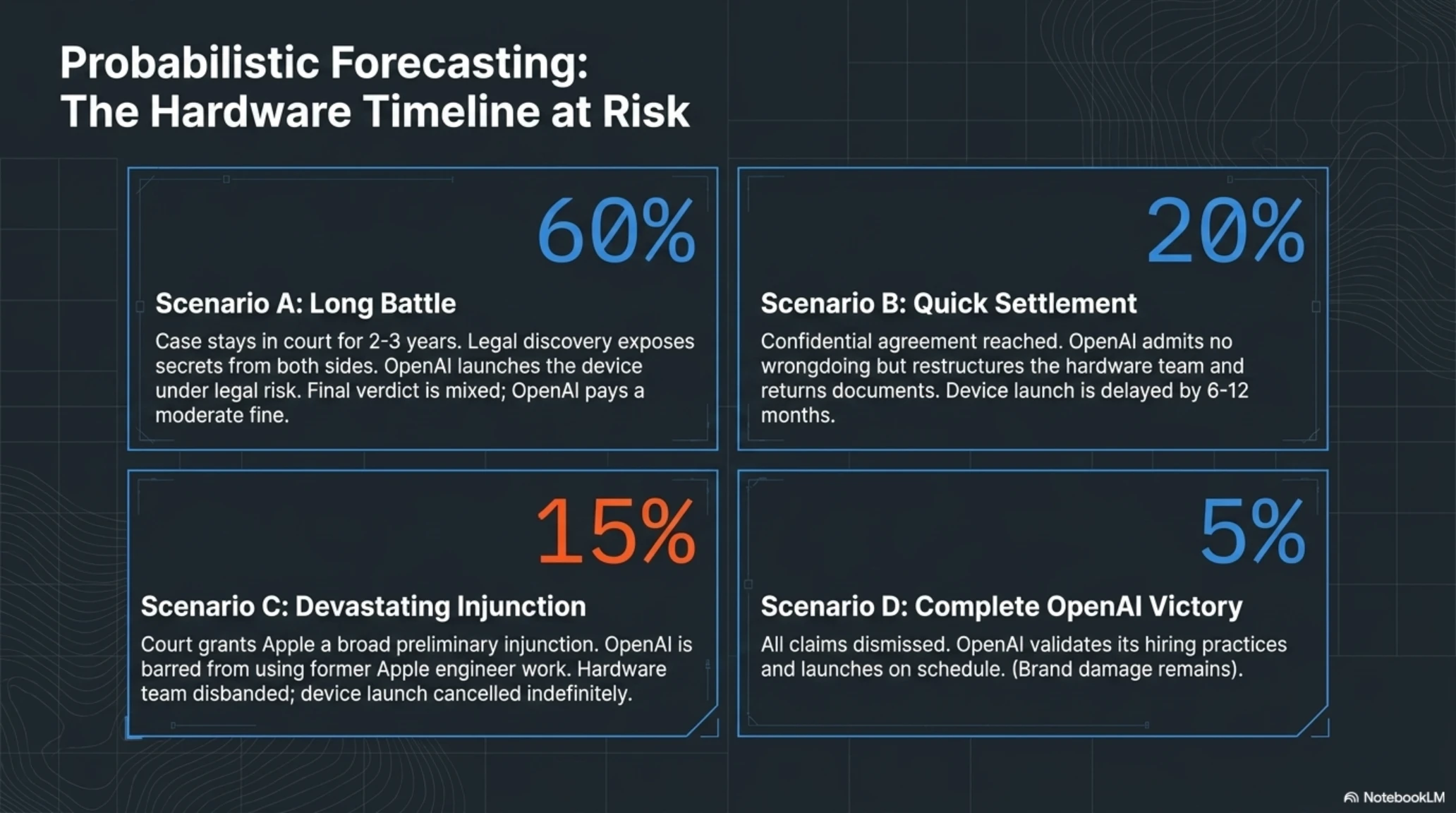 Probabilistic Forecasting:
The Hardware Timeline at Risk

60%

Scenario A: Long Battle

Case stays in court for 2-3 years. Legal discovery exposes secrets from both sides. OpenAI launches the device under legal risk. Final verdict is mixed; OpenAI pays a moderate fine.

20%

Scenario B: Quick Settlement

Confidential agreement reached. OpenAI admits no wrongdoing but restructures the hardware team and returns documents. Device launch is delayed by 6-12 months.

15%

Scenario C: Devastating Injunction

Court grants Apple a broad preliminary injunction. OpenAI is barred from using former Apple engineer work. Hardware team disbanded; device launch cancelled indefinitely.

5%

Scenario D: Complete OpenAI Victory

All claims dismissed. OpenAI validates its hiring practices and launches on schedule. (Brand damage remains).

NotebookLM